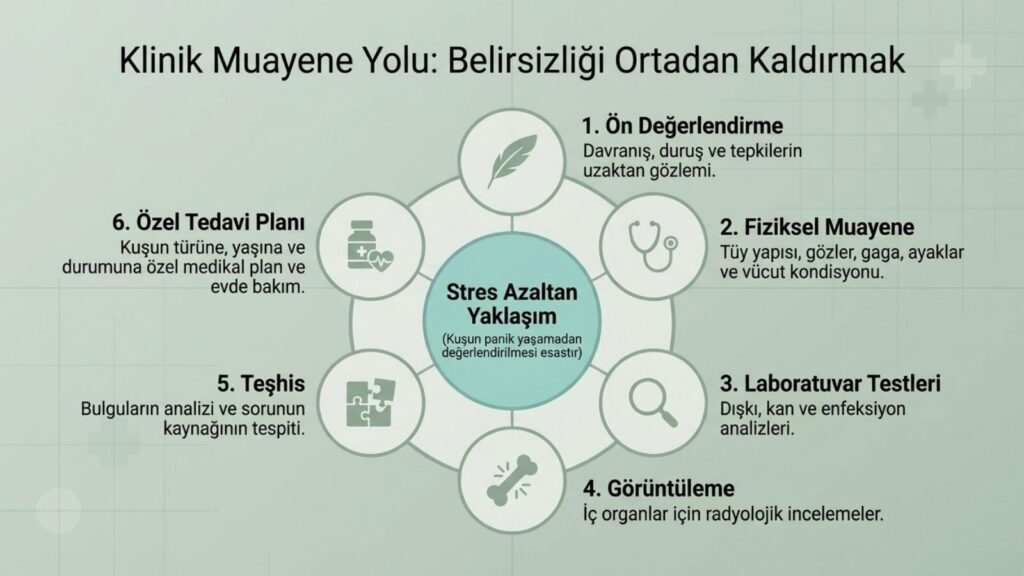 Klinik Muayene Yolu: Belirsizliği Ortadan Kaldırmak

Stres Azaltan Yaklaşım
(Kuşun panik yaşamadan değerlendirilmesi esastır)

1. Ön Değerlendirme
Davranış, duruş ve tepkilerin uzaktan gözlemi.

2. Fiziksel Muayene
Tüy yapısı, gözler, gaga, ayaklar ve vücut kondisyonu.

3. Laboratuvar Testleri
Dışkı, kan ve enfeksiyon analizleri.

4. Görüntüleme
İç organlar için radyolojik incelemeler.

5. Teşhis
Bulguların analizi ve sorunun kaynağının tespiti.

6. Özel Tedavi Planı
Kuşun türüne, yaşına ve durumuna özel medikal plan ve evde bakım.